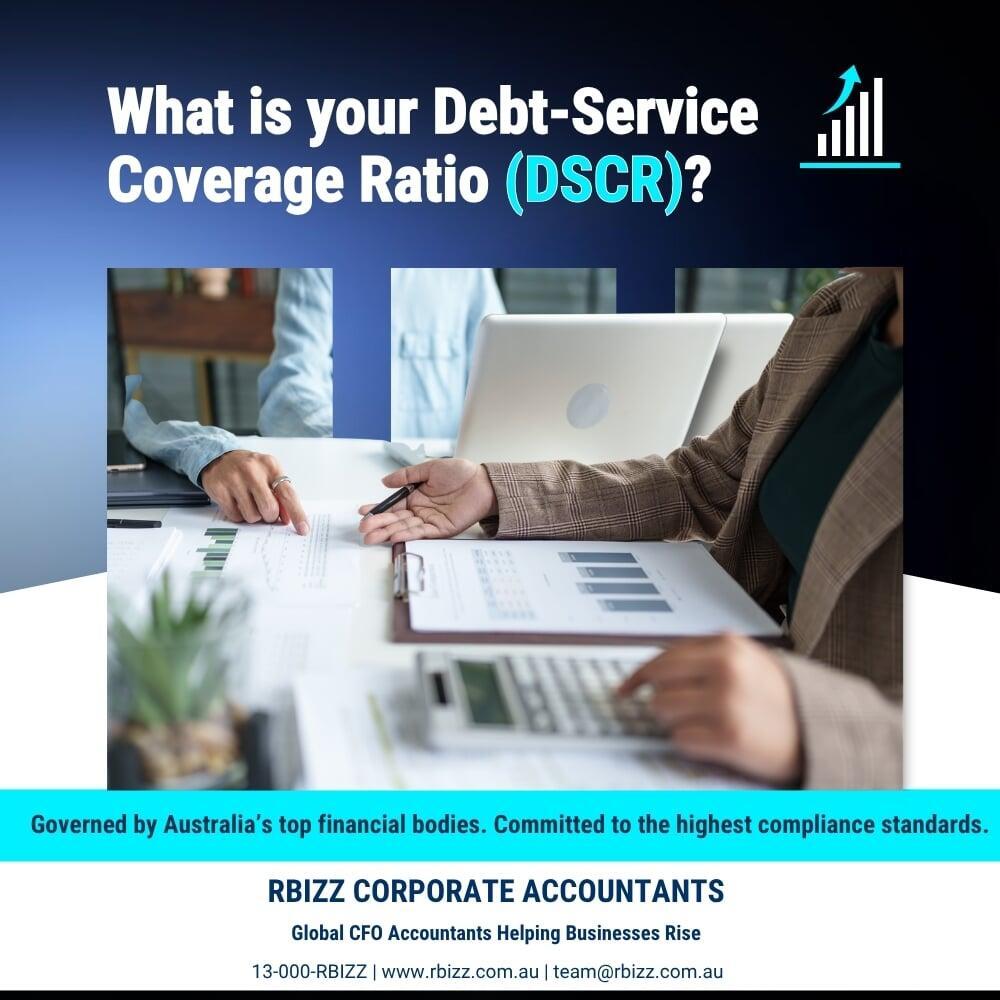 What is your Debt-Service Coverage Ratio (DSCR)?

Governed by Australia's top financial bodies. Committed to the highest compliance standards.

RBIZZ CORPORATE ACCOUNTANTS

Global CFO Accountants Helping Businesses Rise

13-000-RBIZZ | www.rbizz.com.au | team@rbizz.com.au